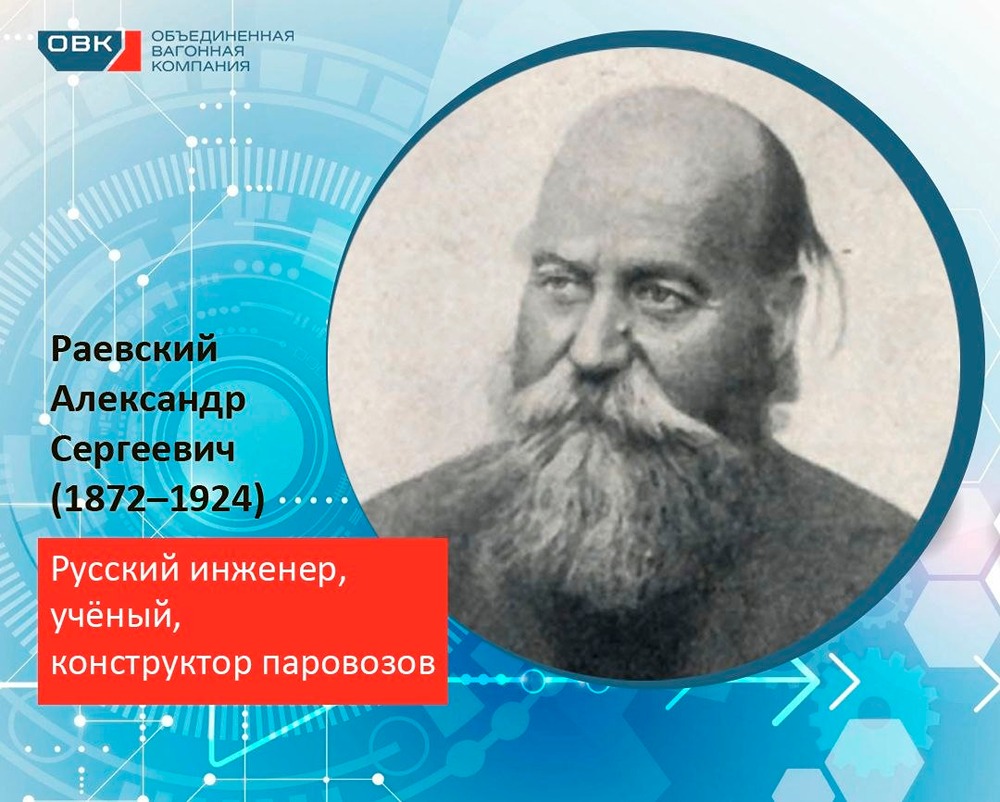 ОВК
ОБЪЕДИНЕННАЯ
ВАГОННАЯ
КОМПАНИЯ

Раевский
Александр
Сергеевич
(1872–1924)

Русский инженер,
учёный,
конструктор паровозов